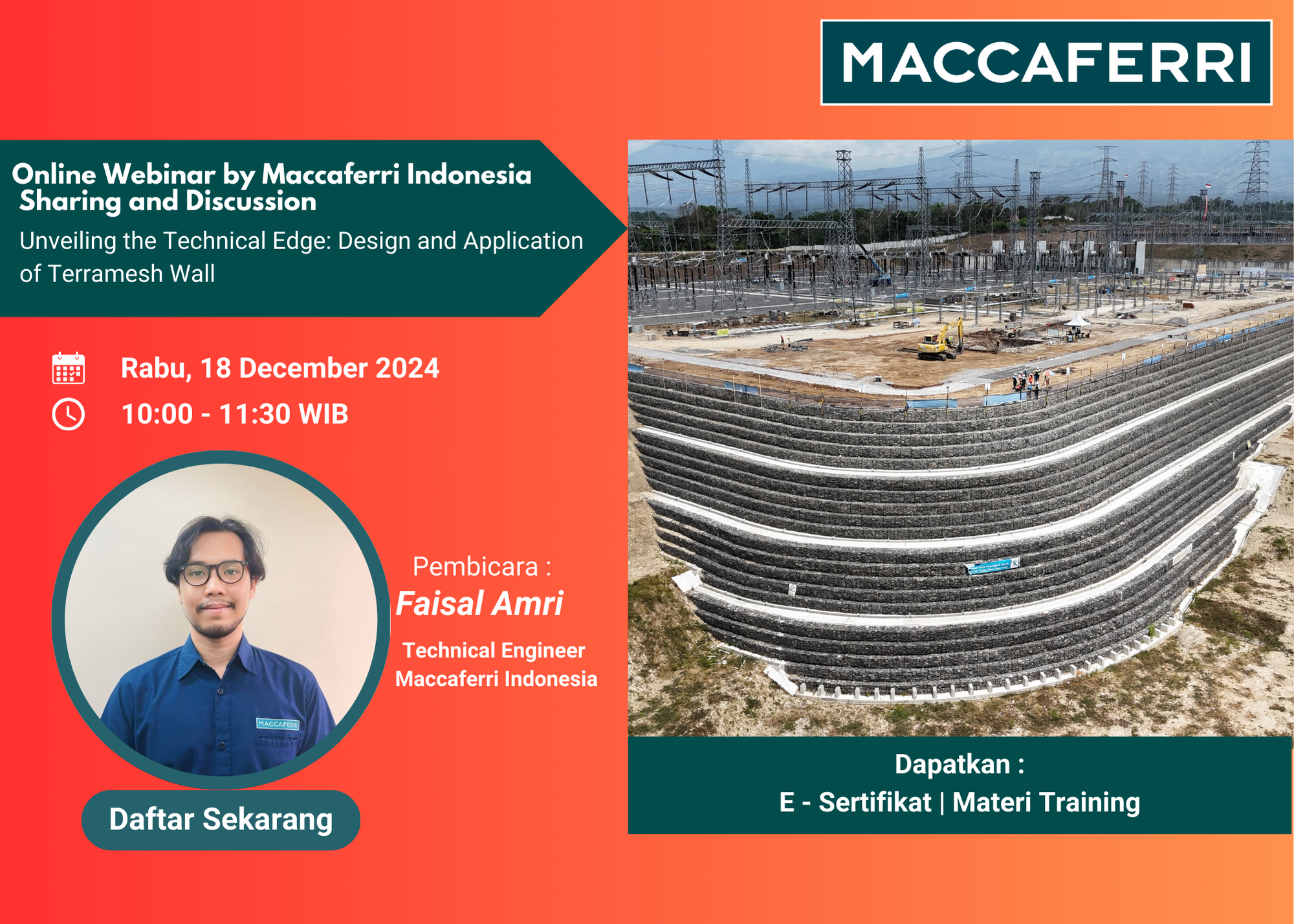 MACCAFERRI

Online Webinar by Maccaferri Indonesia
Sharing and Discussion
Unveiling the Technical Edge: Design and Application of Terramesh Wall

Rabu, 18 December 2024
10:00 - 11:30 WIB

MACCAFERRI

Pembicara :
Faisal Amri
Technical Engineer
Maccaferri Indonesia

Daftar Sekarang

Dapatkan :
E - Sertifikat | Materi Training